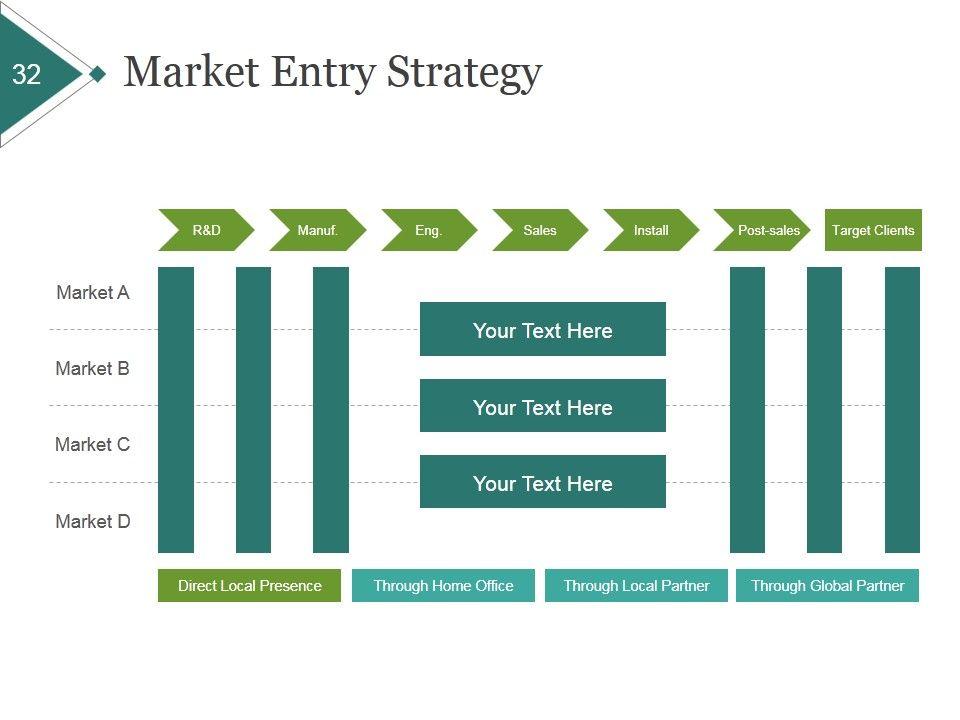 32

Market Entry Strategy

R&D
Manuf.
Eng.
Sales
Install
Post-sales
Target Clients

Market A
Market B
Market C
Market D

Your Text Here
Your Text Here
Your Text Here

Direct Local Presence
Through Home Office
Through Local Partner
Through Global Partner